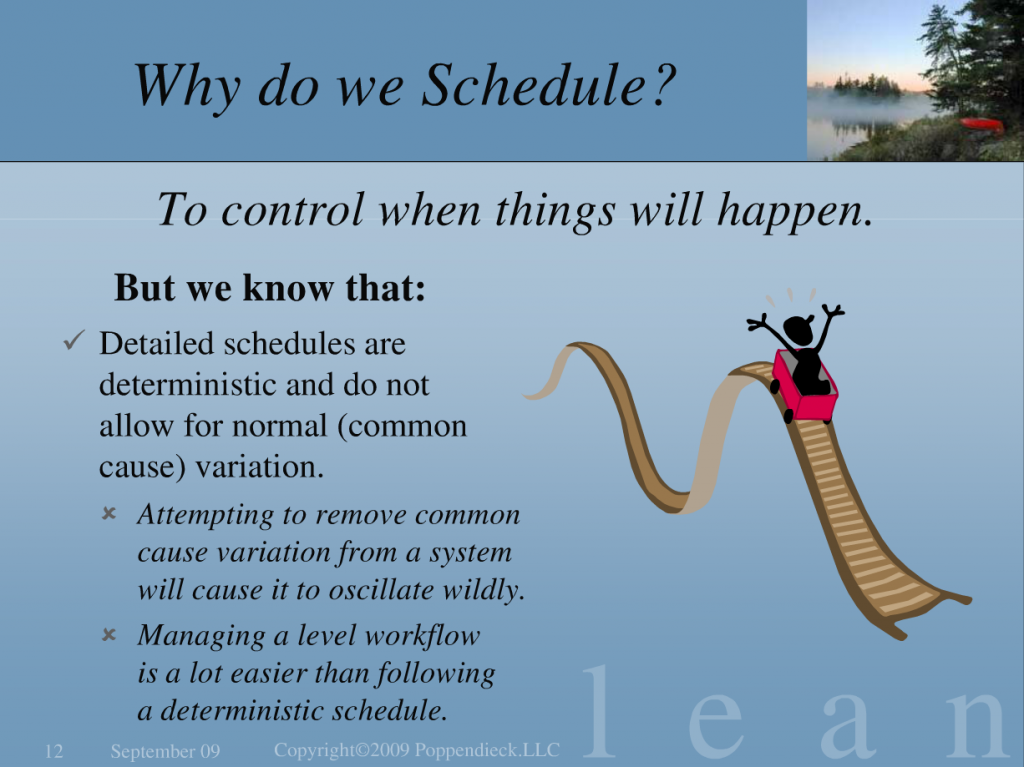 Why do we Schedule?

To control when things will happen.

But we know that:

✓ Detailed schedules are deterministic and do not allow for normal (common cause) variation.

× Attempting to remove common cause variation from a system will cause it to oscillate wildly.

× Managing a level workflow is a lot easier than following a deterministic schedule.

12 September 09 Copyright©2009 Poppendieck.LLC

l e a n